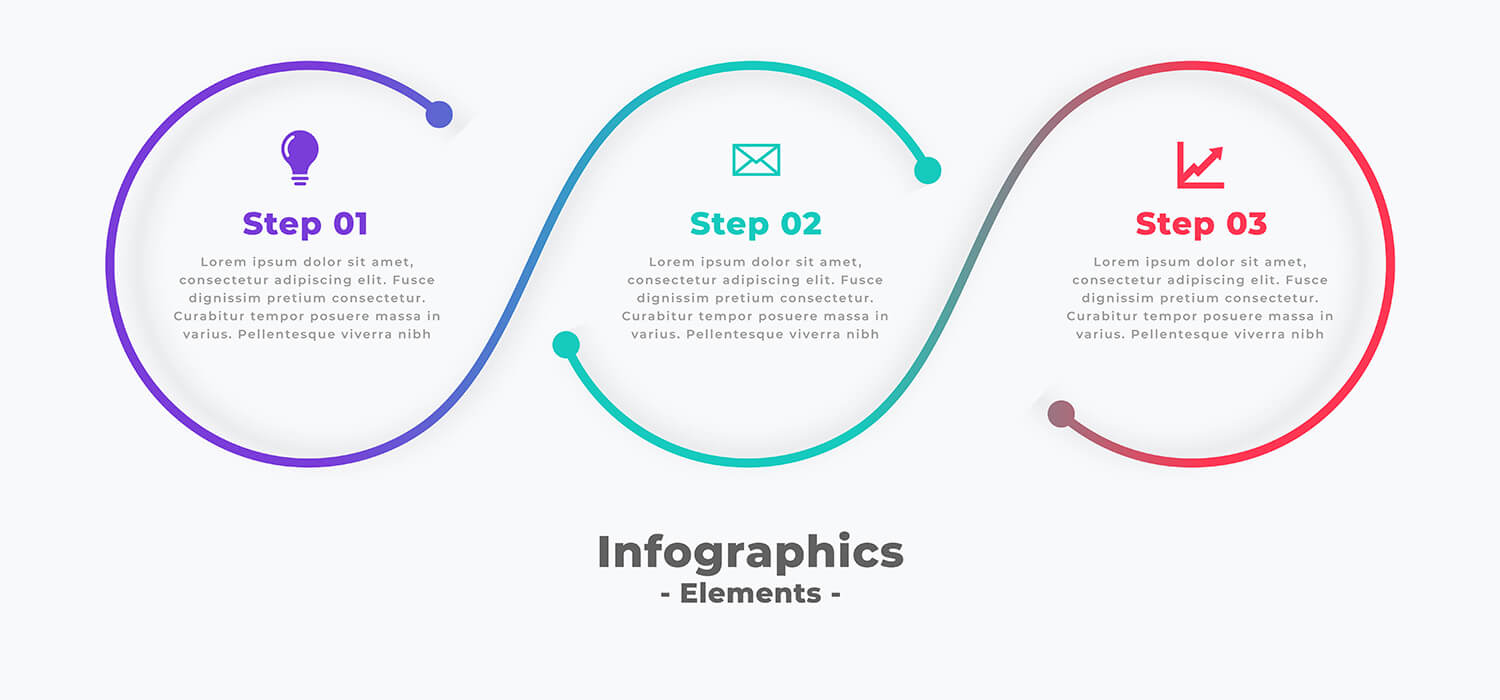 Step 01

Lorem ipsum dolor sit amet, consectetur adipiscing elit. Fusce dignissim pretium consectetur. Curabitur tempor posuere massa in varius. Pellentesque viverra nibh

Step 02

Lorem ipsum dolor sit amet, consectetur adipiscing elit. Fusce dignissim pretium consectetur. Curabitur tempor posuere massa in varius. Pellentesque viverra nibh

Step 03

Lorem ipsum dolor sit amet, consectetur adipiscing elit. Fusce dignissim pretium consectetur. Curabitur tempor posuere massa in varius. Pellentesque viverra nibh

Infographics
- Elements -